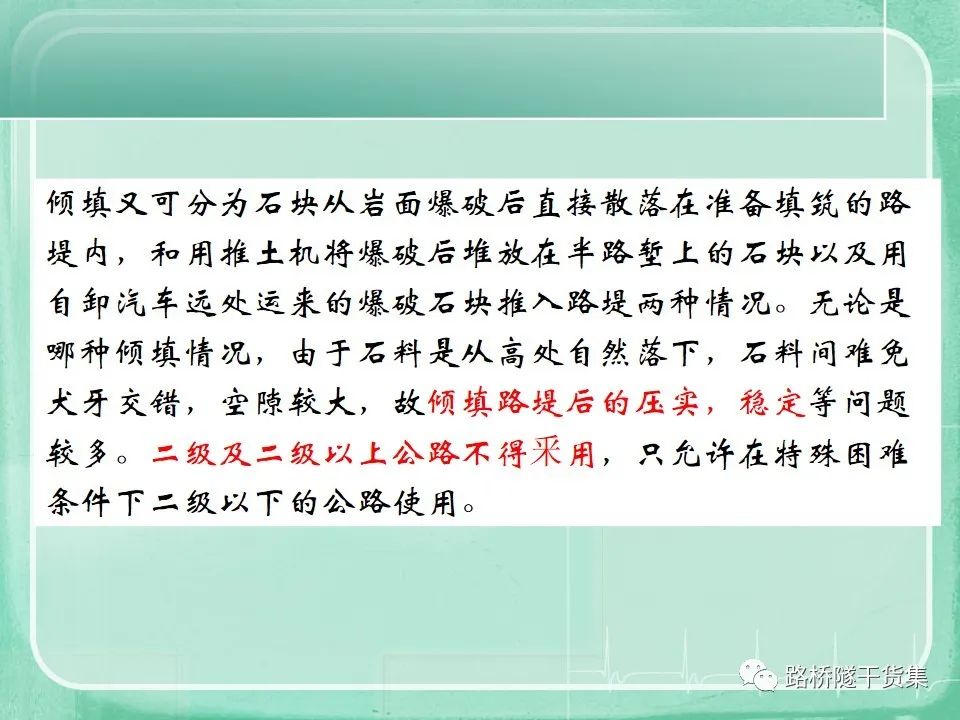 倾填又可分为石块从岩面爆破后直接散落在准备填筑的路堤内，和用推土机将爆破后堆放在半路堑上的石块以及用自卸汽车远处运来的爆破石块推入路堤两种情况。无论是哪种倾填情况，由于石料是从高处自然落下，石料间难免犬牙交错，空隙较大，故倾填路堤后的压实，稳定等问题较多。二级及二级以上公路不得采用，只允许在特殊困难条件下二级以下的公路使用。

路桥隧干货集